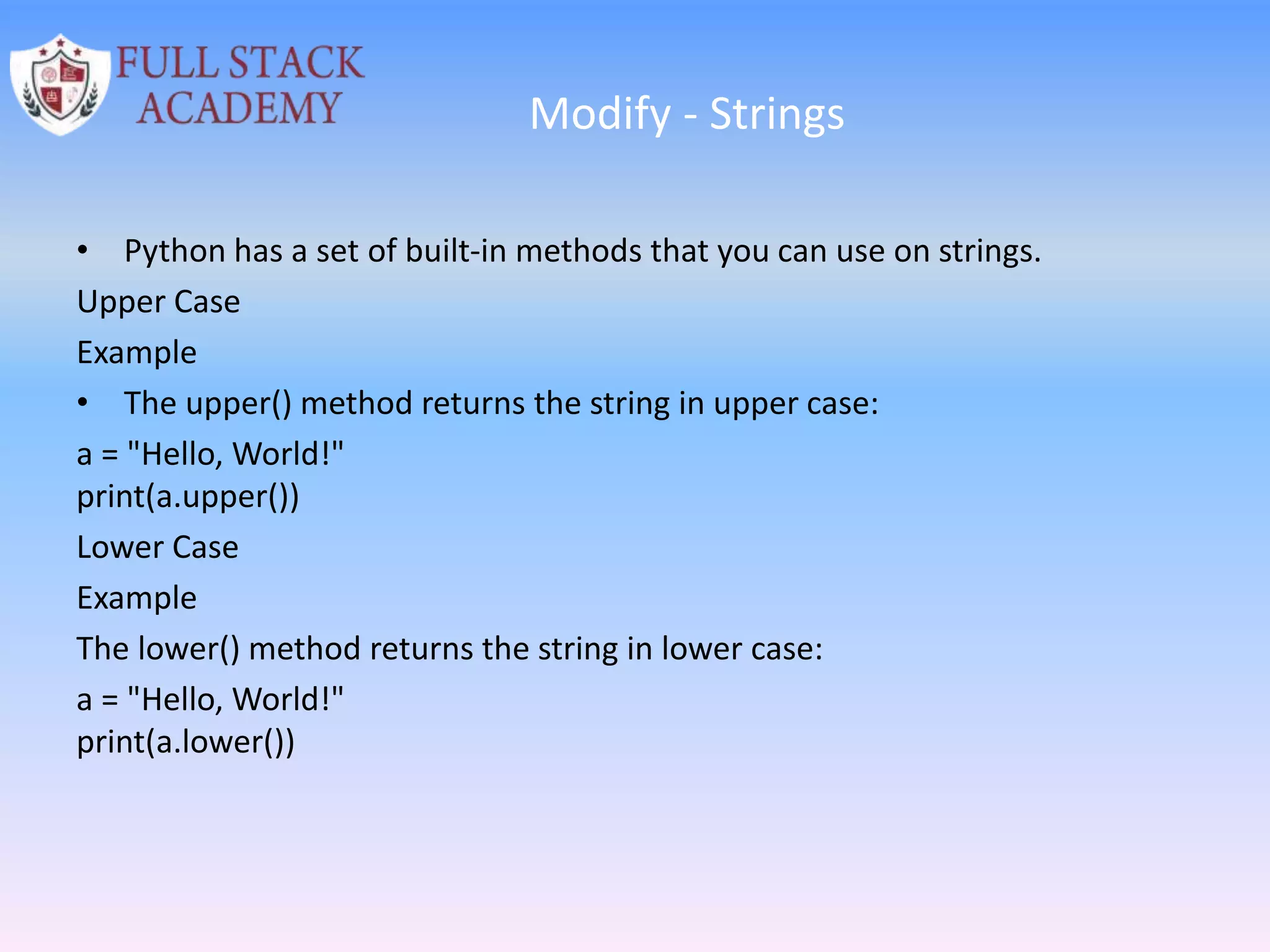 FULL STACK ACADEMY

Modify - Strings

• Python has a set of built-in methods that you can use on strings.

Upper Case

Example

• The upper() method returns the string in upper case:

a = "Hello, World!"
print(a.upper())

Lower Case

Example

The lower() method returns the string in lower case:

a = "Hello, World!"
print(a.lower())